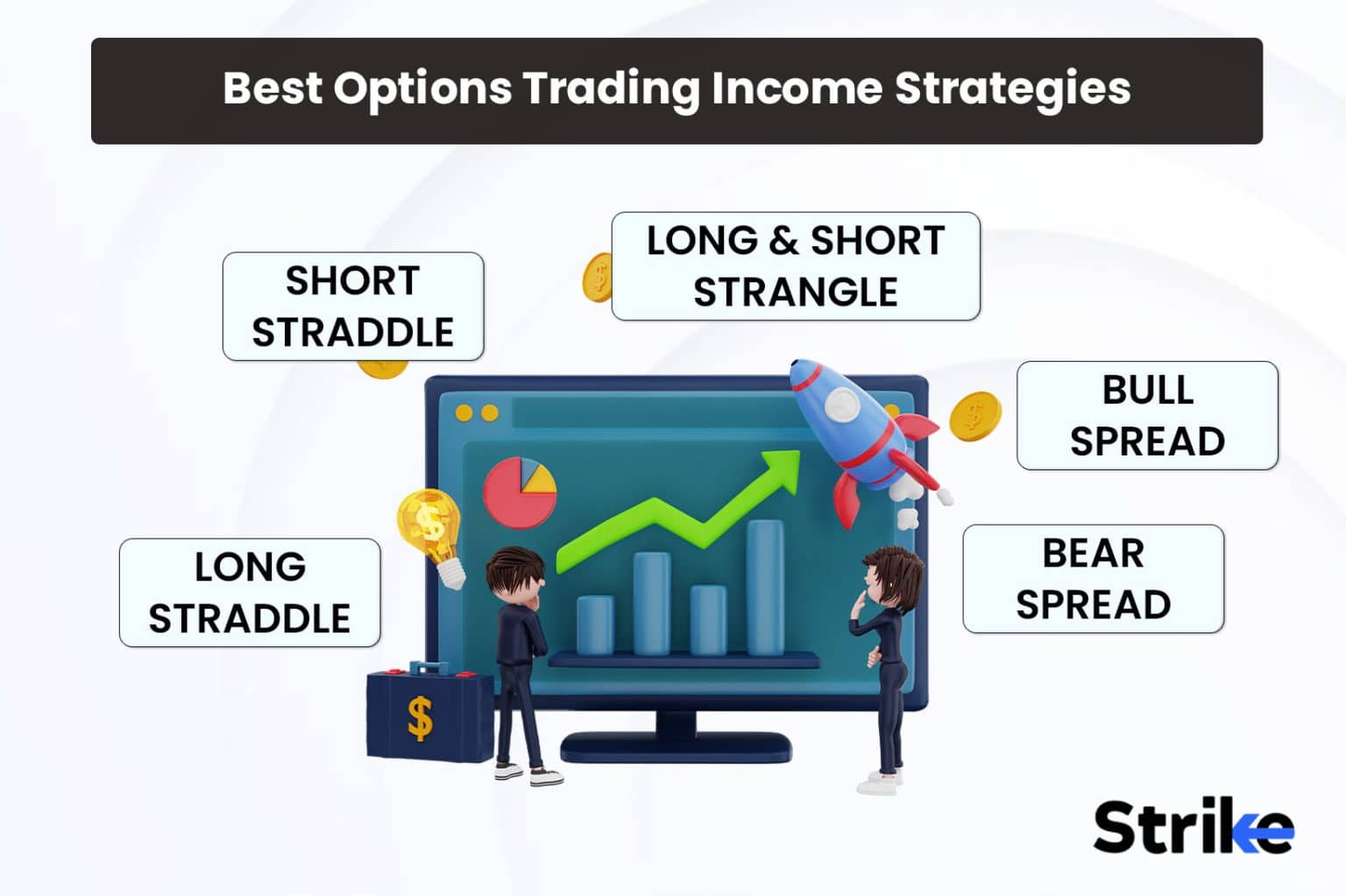 Best Options Trading Income Strategies

SHORT STRADDLE

LONG & SHORT STRANGLE

BULL SPREAD

LONG STRADDLE

BEAR SPREAD

$

Strike